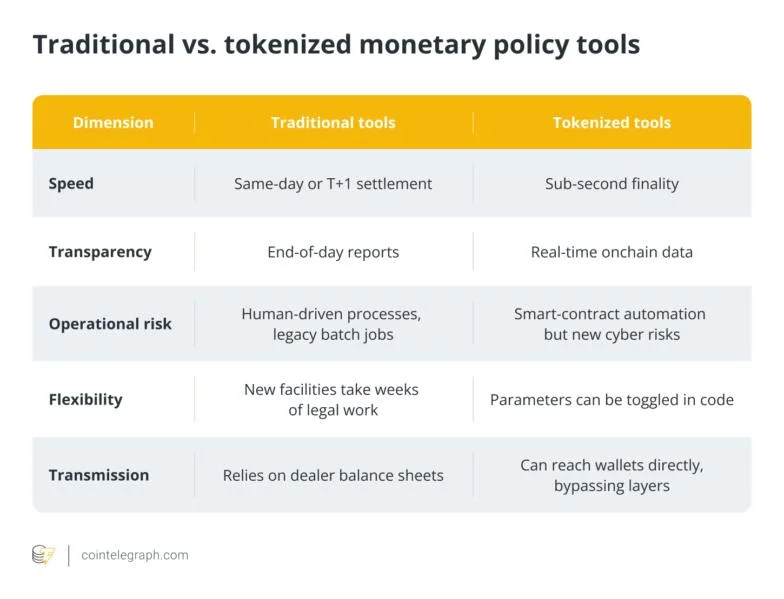 Traditional vs. tokenized monetary policy tools

| Dimension | Traditional tools | Tokenized tools |
|---|---|---|
| Speed | Same-day or T+1 settlement | Sub-second finality |
| Transparency | End-of-day reports | Real-time onchain data |
| Operational risk | Human-driven processes, legacy batch jobs | Smart-contract automation but new cyber risks |
| Flexibility | New facilities take weeks of legal work | Parameters can be toggled in code |
| Transmission | Relies on dealer balance sheets | Can reach wallets directly, bypassing layers |

cointelegraph.com